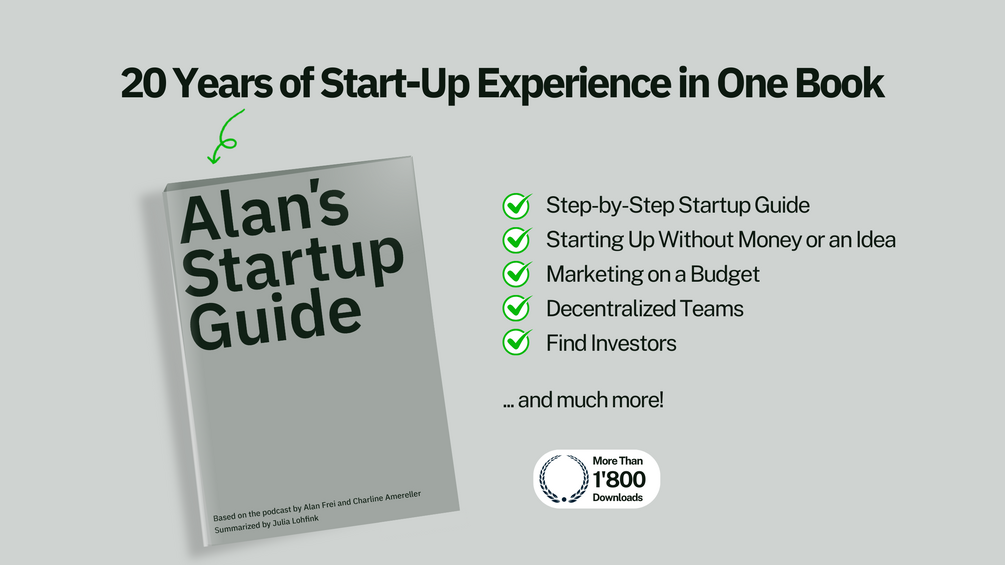 20 Years of Start-Up Experience in One Book

Alan's Startup Guide

Based on the podcast by Alan Frei and Charline Amereller
Summarized by Julia Lohfink

Step-by-Step Startup Guide
Starting Up Without Money or an Idea
Marketing on a Budget
Decentralized Teams
Find Investors

... and much more!

More Than
1'800
Downloads